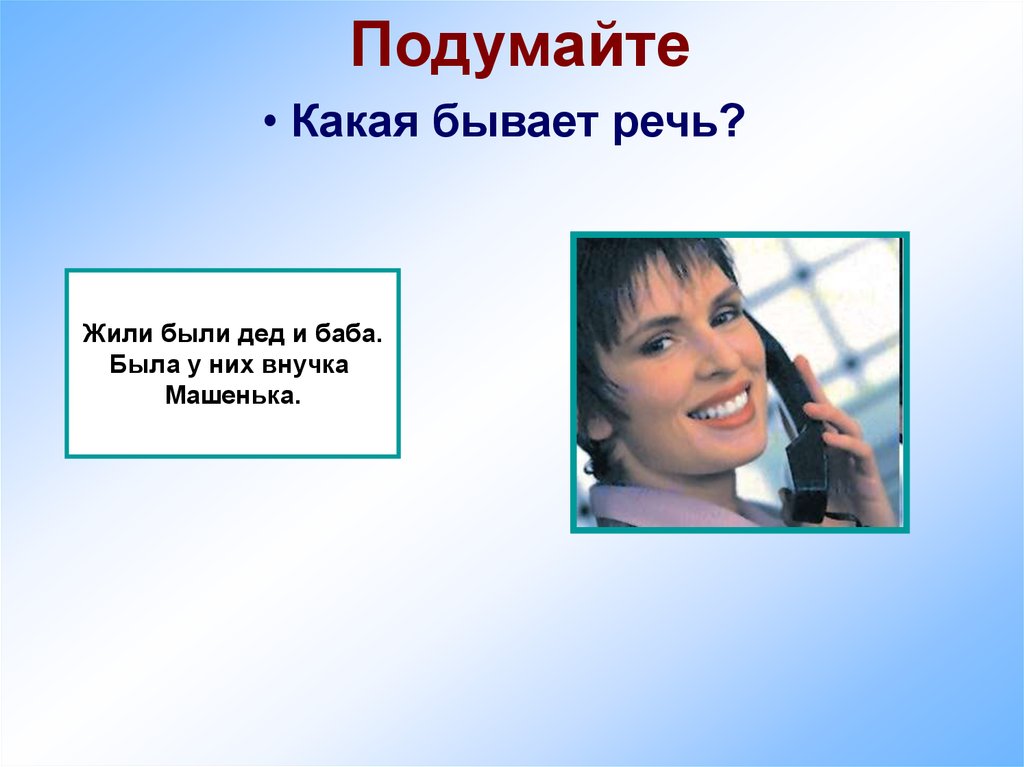 Подумайте

• Какая бывает речь?

Жили были дед и баба. Была у них внучка Машенька.